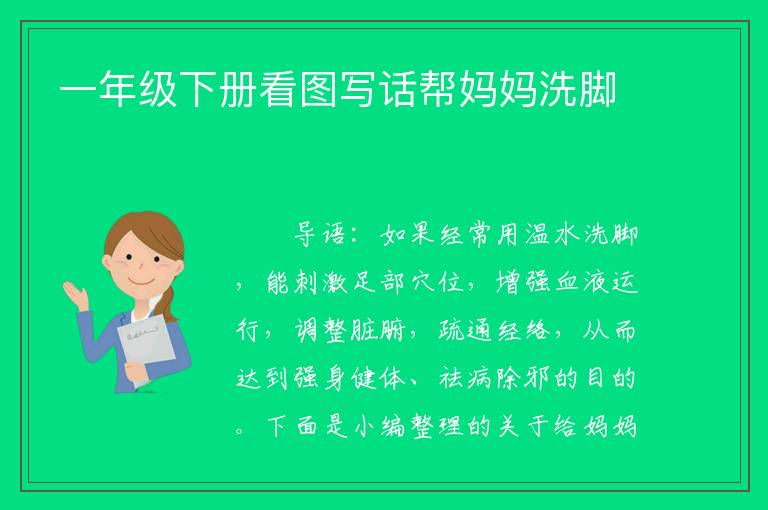 一年级下册看图写话帮妈妈洗脚

导语：如果经常用温水洗脚，能刺激足部穴位，增强血液运行，调整脏腑，疏通经络，从而达到强身健体、祛病除邪的目的。下面是小编整理的关于给妈妈